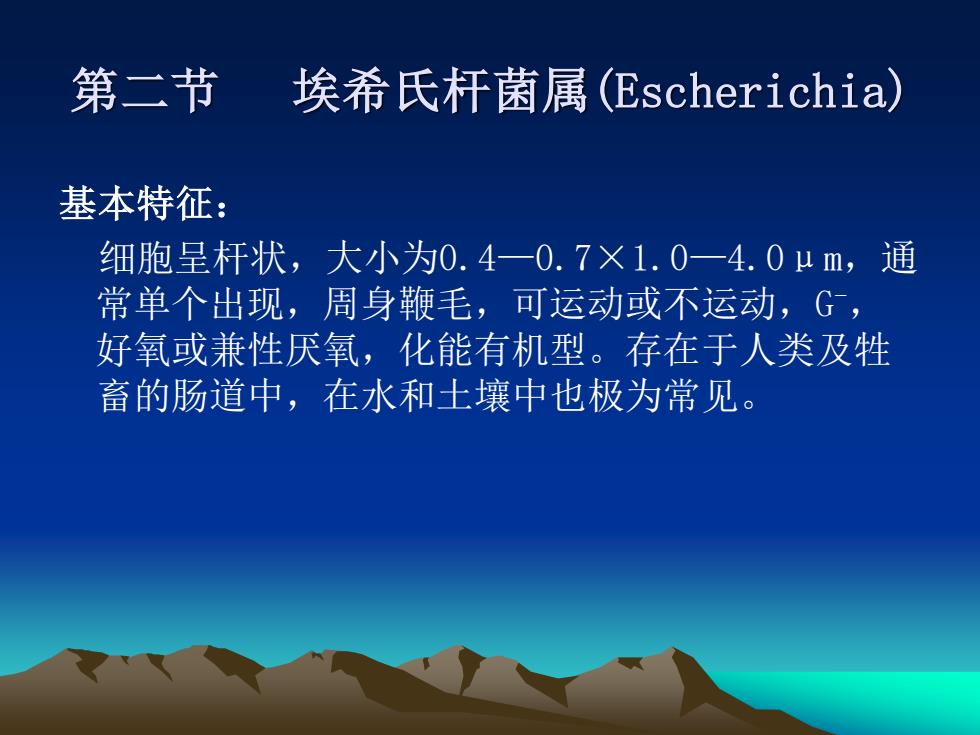 第二节　埃希氏杆菌属(Escherichia)

基本特征：

细胞呈杆状，大小为0.4—0.7×1.0—4.0μm，通常单个出现，周身鞭毛，可运动或不运动，$G^-$，好氧或兼性厌氧，化能有机型。存在于人类及牲畜的肠道中，在水和土壤中也极为常见。